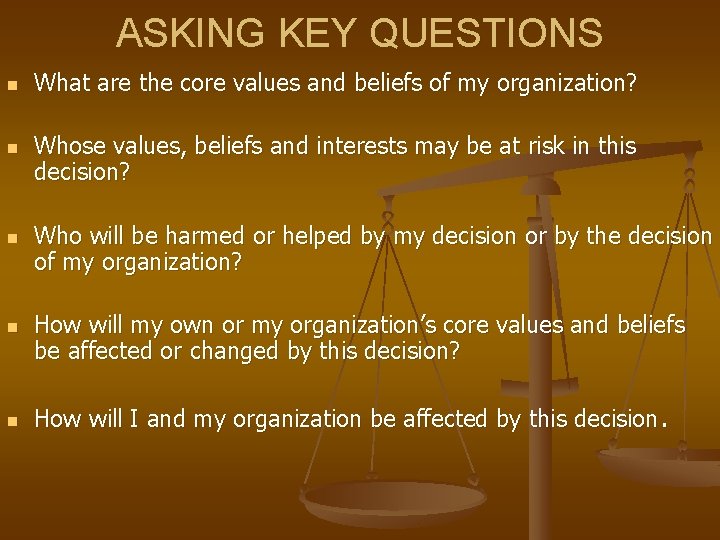 ASKING KEY QUESTIONS

- What are the core values and beliefs of my organization?

- Whose values, beliefs and interests may be at risk in this decision?

- Who will be harmed or helped by my decision or by the decision of my organization?

- How will my own or my organization's core values and beliefs be affected or changed by this decision?

- How will I and my organization be affected by this decision.